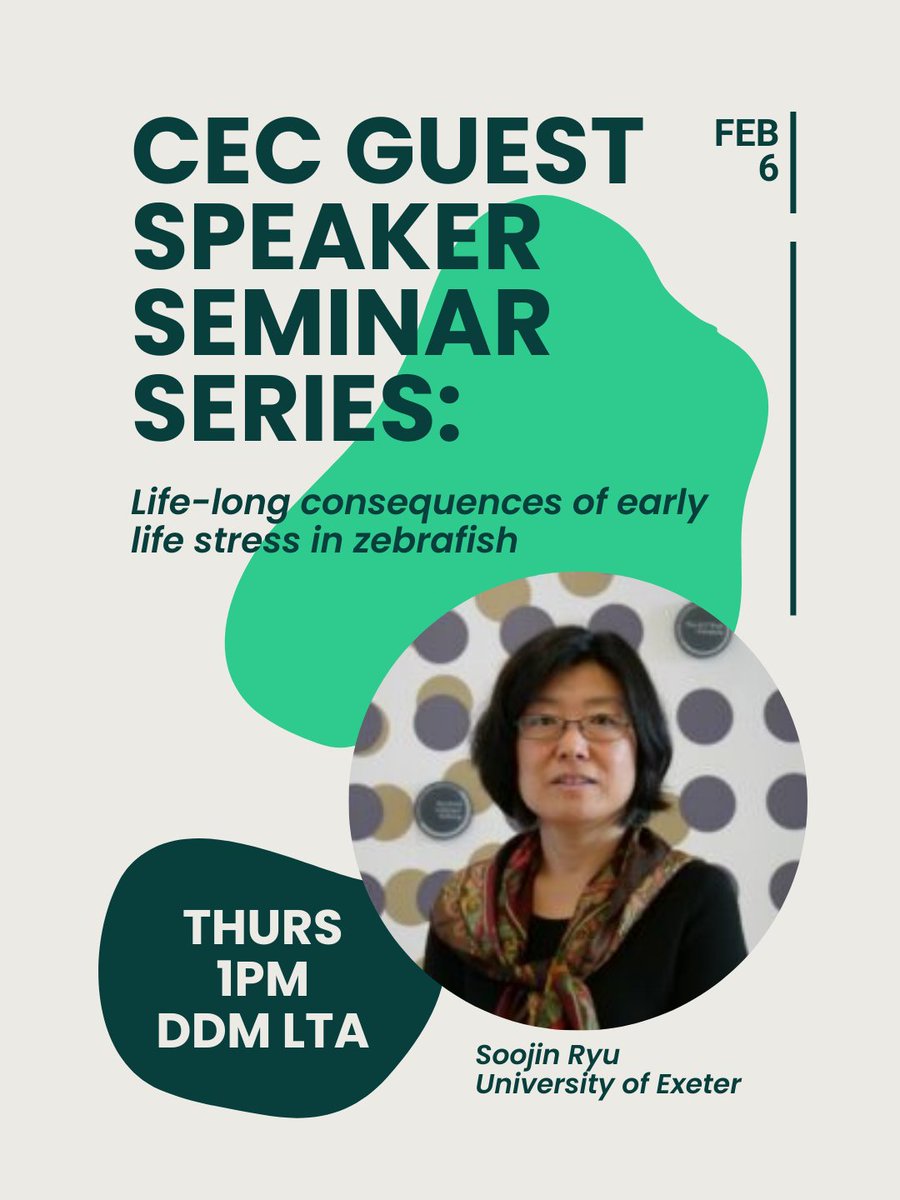 CEC GUEST SPEAKER SEMINAR SERIES:

FEB 6

Life-long consequences of early life stress in zebrafish

THURS 1PM DDM LTA

Soojin Ryu
University of Exeter